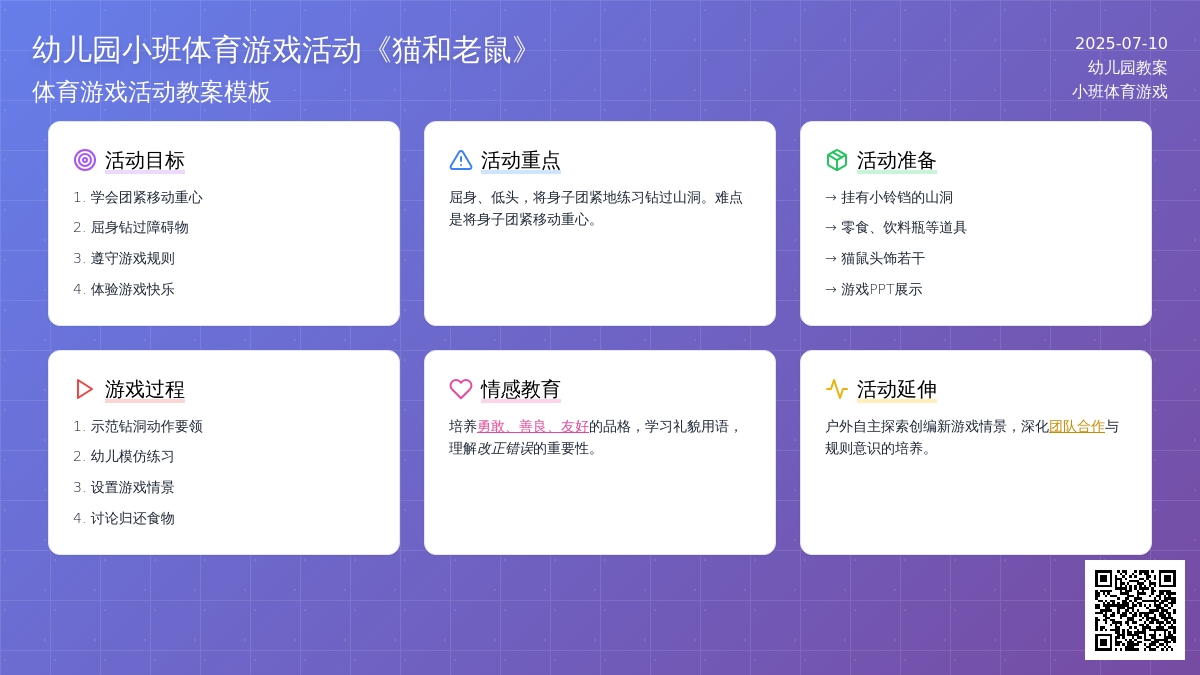 幼儿园小班体育游戏活动《猫和老鼠》
体育游戏活动教案模板

2025-07-10
幼儿园教案
小班体育游戏

活动目标
1. 学会团紧移动重心
2. 屈身钻过障碍物
3. 遵守游戏规则
4. 体验游戏快乐

活动重点
屈身、低头，将身子团紧地练习钻过山洞。难点是将身子团紧移动重心。

活动准备
→ 挂有小铃铛的山洞
→ 零食、饮料瓶等道具
→ 猫鼠头饰若干
→ 游戏PPT展示

游戏过程
1. 示范钻洞动作要领
2. 幼儿模仿练习
3. 设置游戏情景
4. 讨论归还食物

情感教育
培养勇敢、善良、友好的品格，学习礼貌用语，理解改正错误的重要性。

活动延伸
户外自主探索创编新游戏情景，深化团队合作与规则意识的培养。